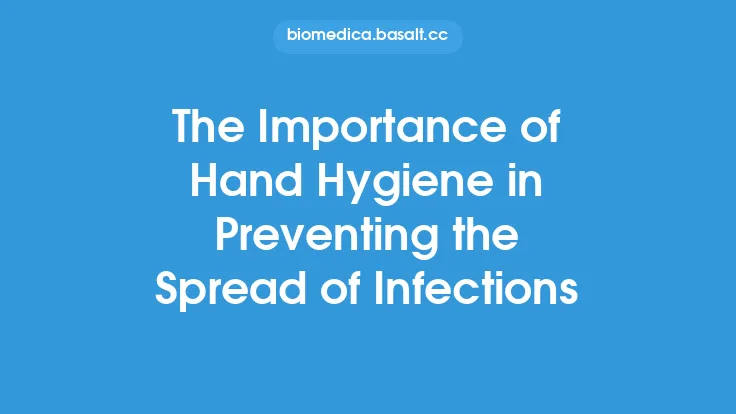 biomedica.basalt.cc

The Importance of Hand Hygiene in Preventing the Spread of Infections